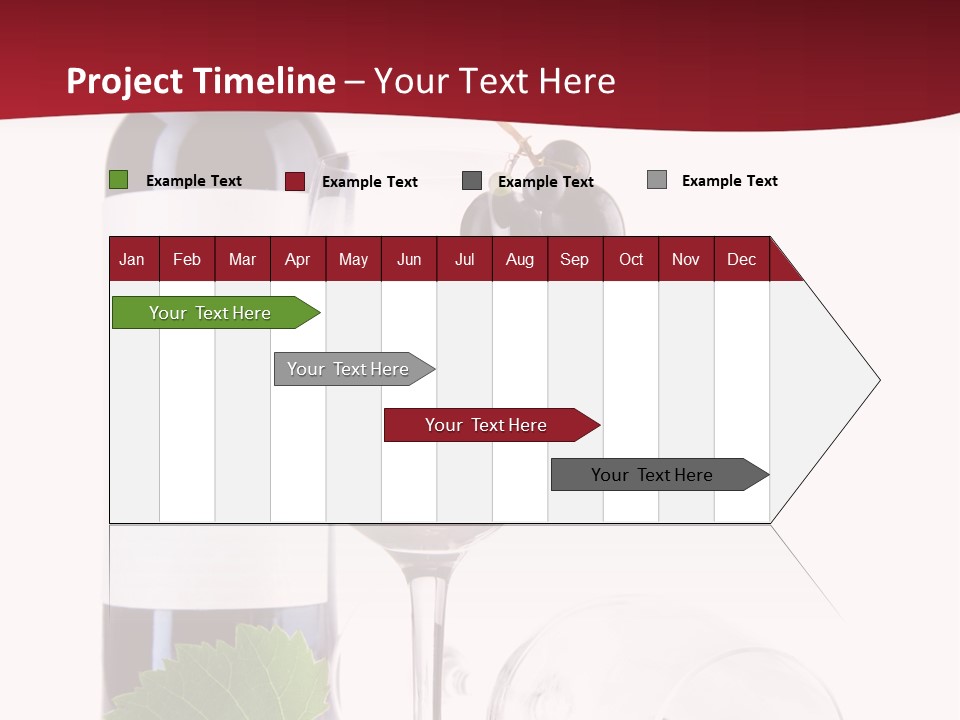 Project Timeline – Your Text Here

Example Text
Example Text
Example Text
Example Text

| Jan | Feb | Mar | Apr | May | Jun | Jul | Aug | Sep | Oct | Nov | Dec |
|---|---|---|---|---|---|---|---|---|---|---|---|

Your Text Here
Your Text Here
Your Text Here
Your Text Here